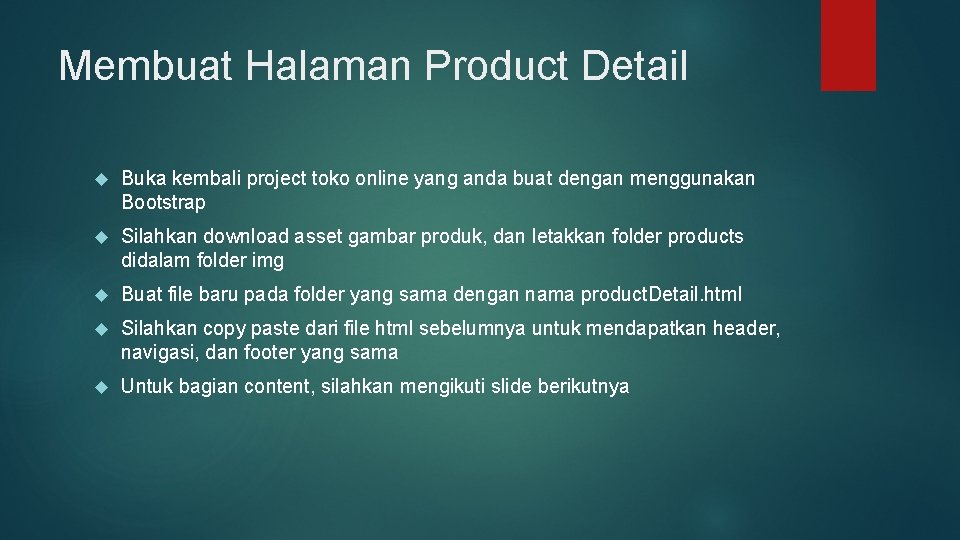 Membuat Halaman Product Detail

Buka kembali project toko online yang anda buat dengan menggunakan Bootstrap

Silahkan download asset gambar produk, dan letakkan folder products didalam folder img

Buat file baru pada folder yang sama dengan nama productDetail.html

Silahkan copy paste dari file html sebelumnya untuk mendapatkan header, navigasi, dan footer yang sama

Untuk bagian content, silahkan mengikuti slide berikutnya